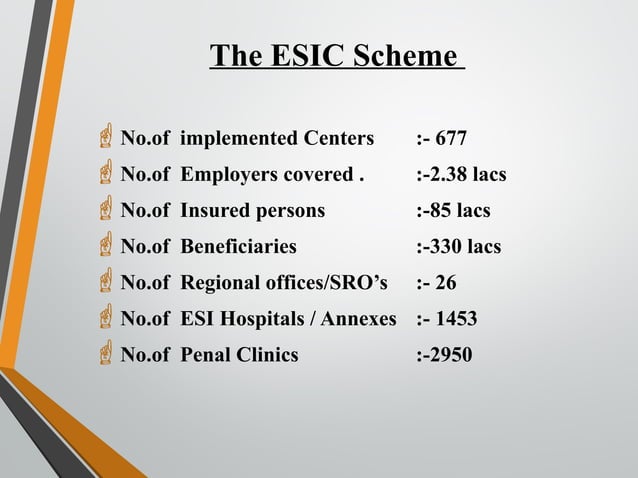 The ESIC Scheme

No.of implemented Centers :- 677
No.of Employers covered . :-2.38 lacs
No.of Insured persons :-85 lacs
No.of Beneficiaries :-330 lacs
No.of Regional offices/SRO's :- 26
No.of ESI Hospitals / Annexes :- 1453
No.of Penal Clinics :-2950